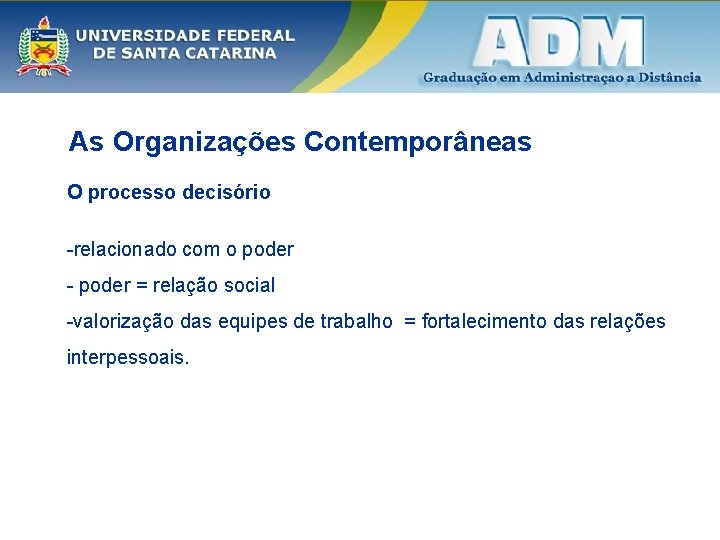 UNIVERSIDADE FEDERAL
DE SANTA CATARINA

ADM
Graduação em Administraçao a Distância

As Organizações Contemporâneas

O processo decisório

-relacionado com o poder
- poder = relação social
-valorização das equipes de trabalho = fortalecimento das relações interpessoais.